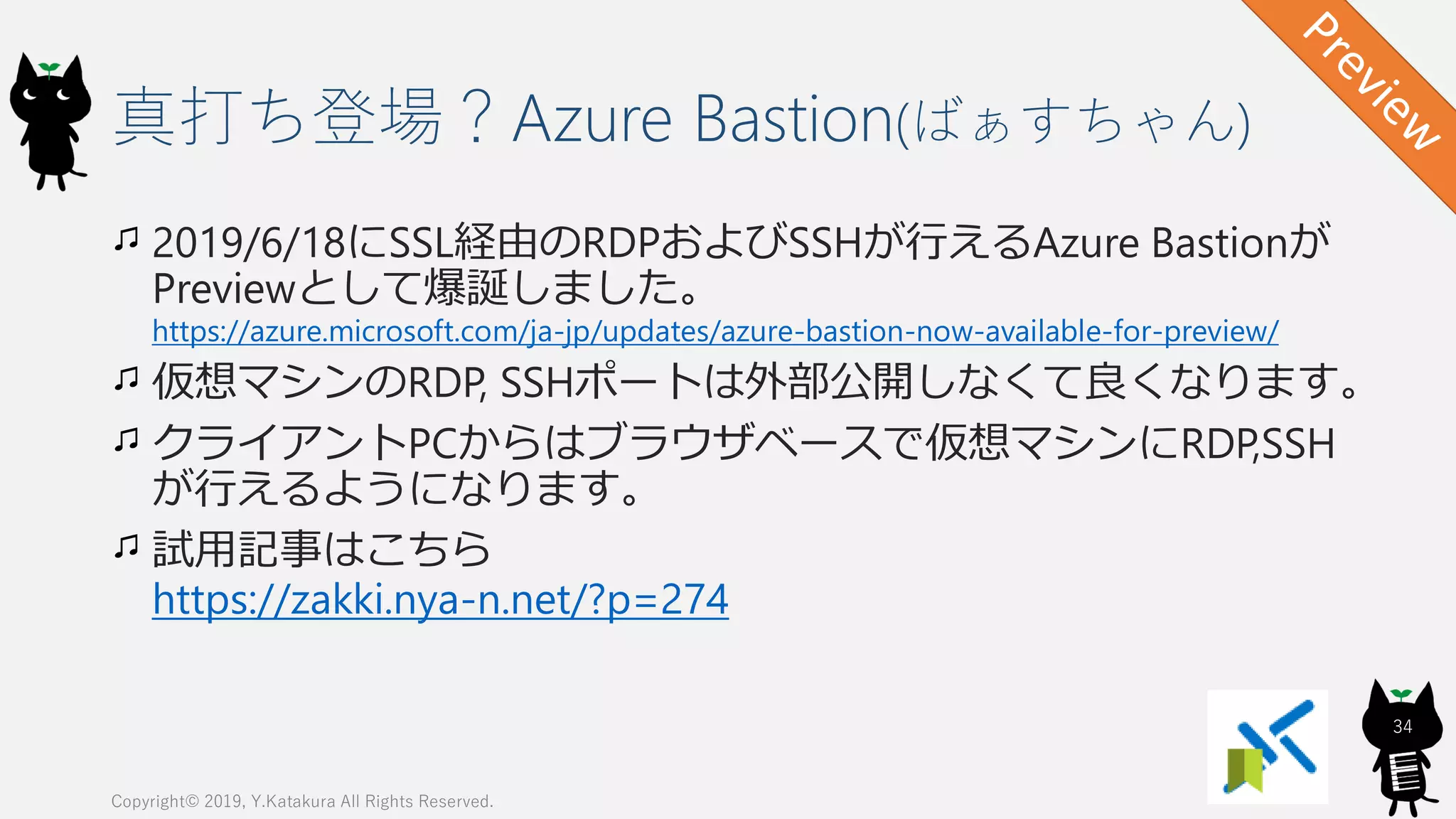 Preview

真打ち登場？Azure Bastion(ばぁすちゃん)

♫ 2019/6/18にSSL経由のRDPおよびSSHが行えるAzure BastionがPreviewとして爆誕しました。
https://azure.microsoft.com/ja-jp/updates/azure-bastion-now-available-for-preview/

♫ 仮想マシンのRDP, SSHポートは外部公開しなくて良くなります。

♫ クライアントPCからはブラウザベースで仮想マシンにRDP,SSHが行えるようになります。

♫ 試用記事はこちら
https://zakki.nya-n.net/?p=274

34

Copyright© 2019, Y.Katakura All Rights Reserved.